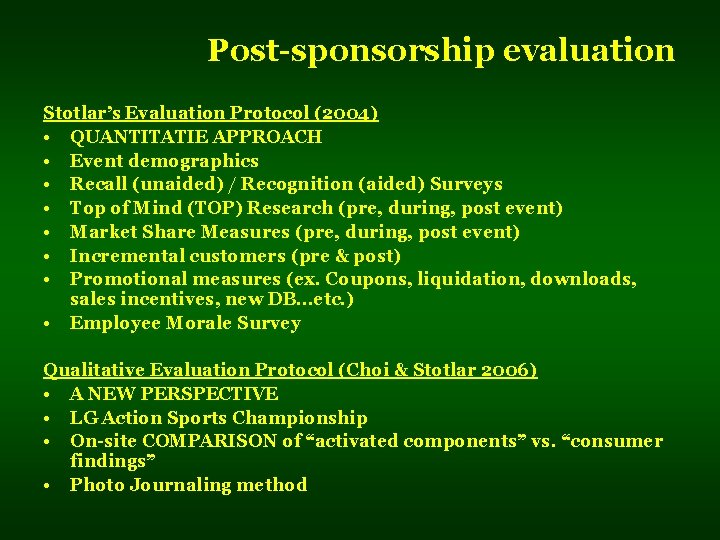 Post-sponsorship evaluation

Stotlar's Evaluation Protocol (2004)
• QUANTITATIE APPROACH
• Event demographics
• Recall (unaided) / Recognition (aided) Surveys
• Top of Mind (TOP) Research (pre, during, post event)
• Market Share Measures (pre, during, post event)
• Incremental customers (pre & post)
• Promotional measures (ex. Coupons, liquidation, downloads, sales incentives, new DB...etc.)
• Employee Morale Survey

Qualitative Evaluation Protocol (Choi & Stotlar 2006)
• A NEW PERSPECTIVE
• LG Action Sports Championship
• On-site COMPARISON of "activated components" vs. "consumer findings"
• Photo Journaling method